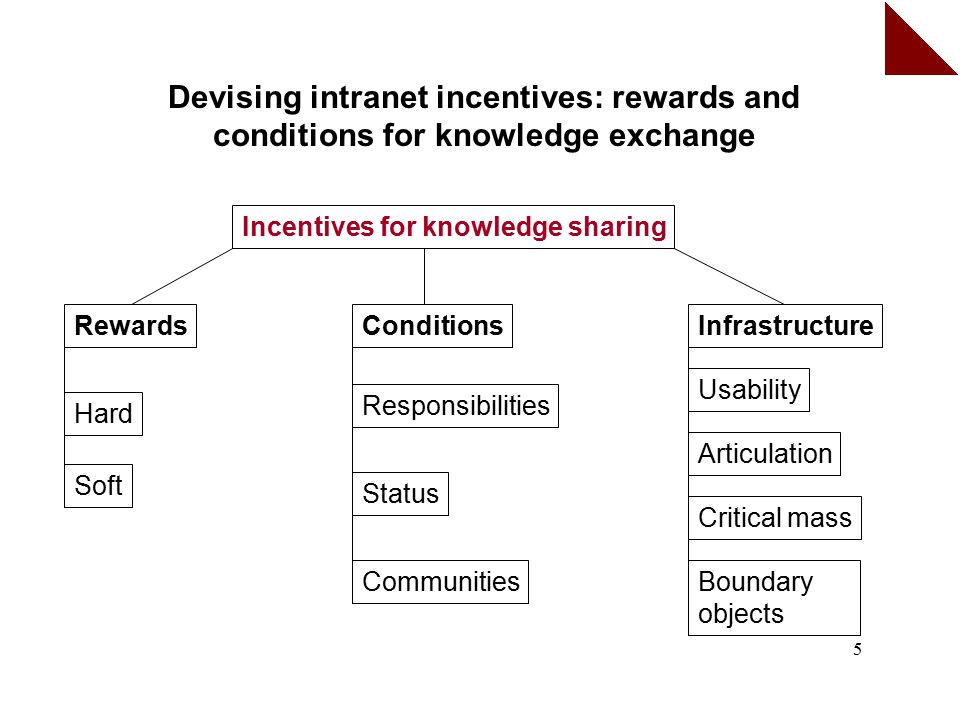 Devising intranet incentives: rewards and conditions for knowledge exchange

Incentives for knowledge sharing

Rewards

Hard

Soft

Conditions

Responsibilities

Status

Communities

Infrastructure

Usability

Articulation

Critical mass

Boundary objects

5